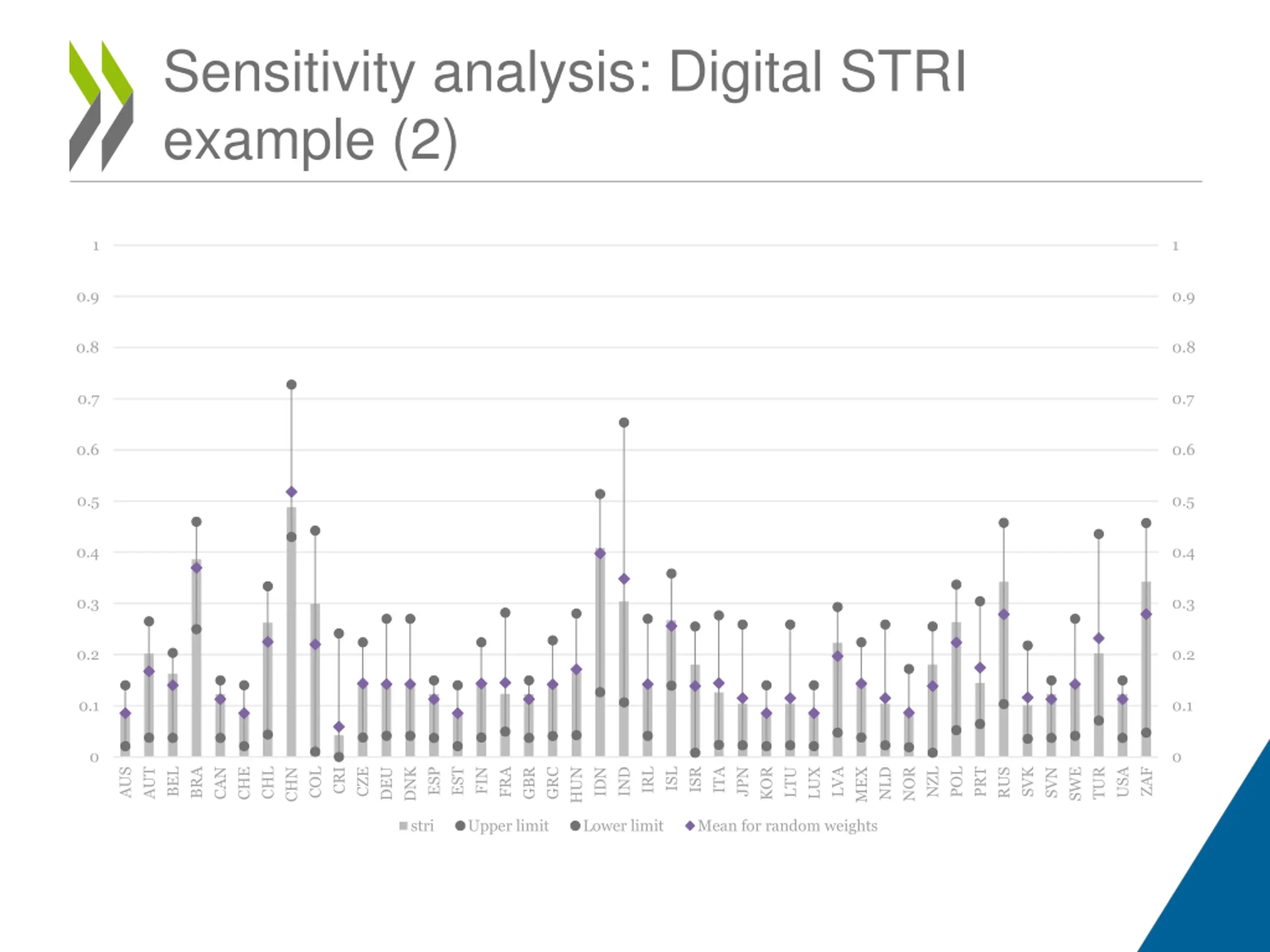 Sensitivity analysis: Digital STRI example (2)

1
0.9
0.8
0.7
0.6
0.5
0.4
0.3
0.2
0.1
0

1
0.9
0.8
0.7
0.6
0.5
0.4
0.3
0.2
0.1
0

AUS AUT BEL BRA CAN CHE CHL CHN COL CRI CZE DEU DNK ESP EST FIN FRA GBR GRC HUN IDN IND IRL ISL ISR ITA JPN KOR LTU LUX LVA MEX NLD NOR NZL POL PRT RUS SVK SVN SWE TUR USA ZAF

stri Upper limit Lower limit Mean for random weights